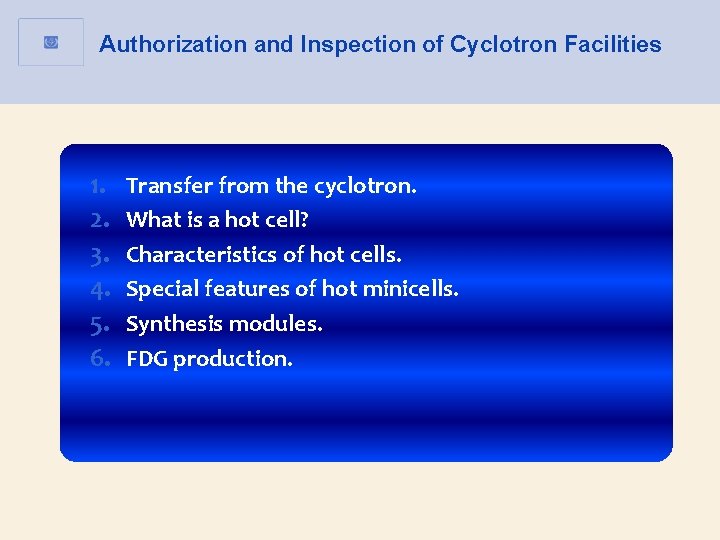 Authorization and Inspection of Cyclotron Facilities

1. Transfer from the cyclotron.
2. What is a hot cell?
3. Characteristics of hot cells.
4. Special features of hot minicells.
5. Synthesis modules.
6. FDG production.